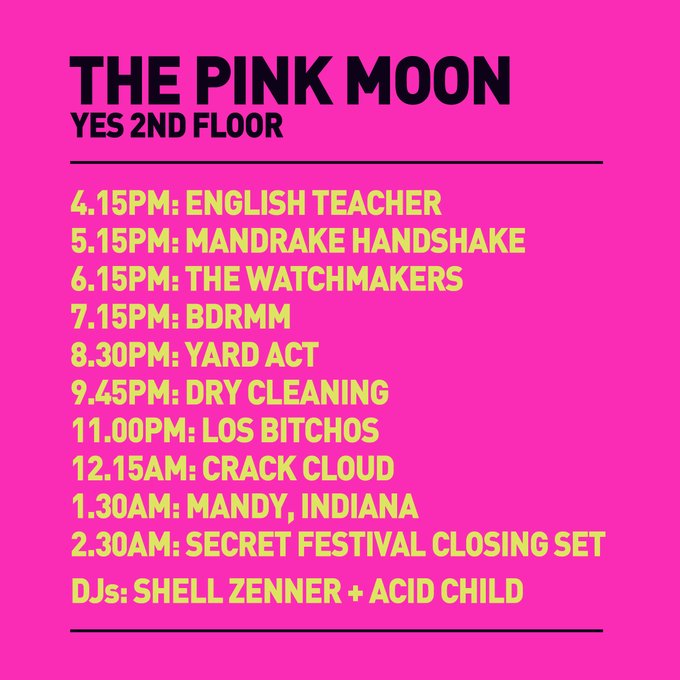 THE PINK MOON
YES 2ND FLOOR

4.15PM: ENGLISH TEACHER
5.15PM: MANDRAKE HANDSHAKE
6.15PM: THE WATCHMAKERS
7.15PM: BDRMM
8.30PM: YARD ACT
9.45PM: DRY CLEANING
11.00PM: LOS BITCHOS
12.15AM: CRACK CLOUD
1.30AM: MANDY, INDIANA
2.30AM: SECRET FESTIVAL CLOSING SET
DJs: SHELL ZENNER + ACID CHILD